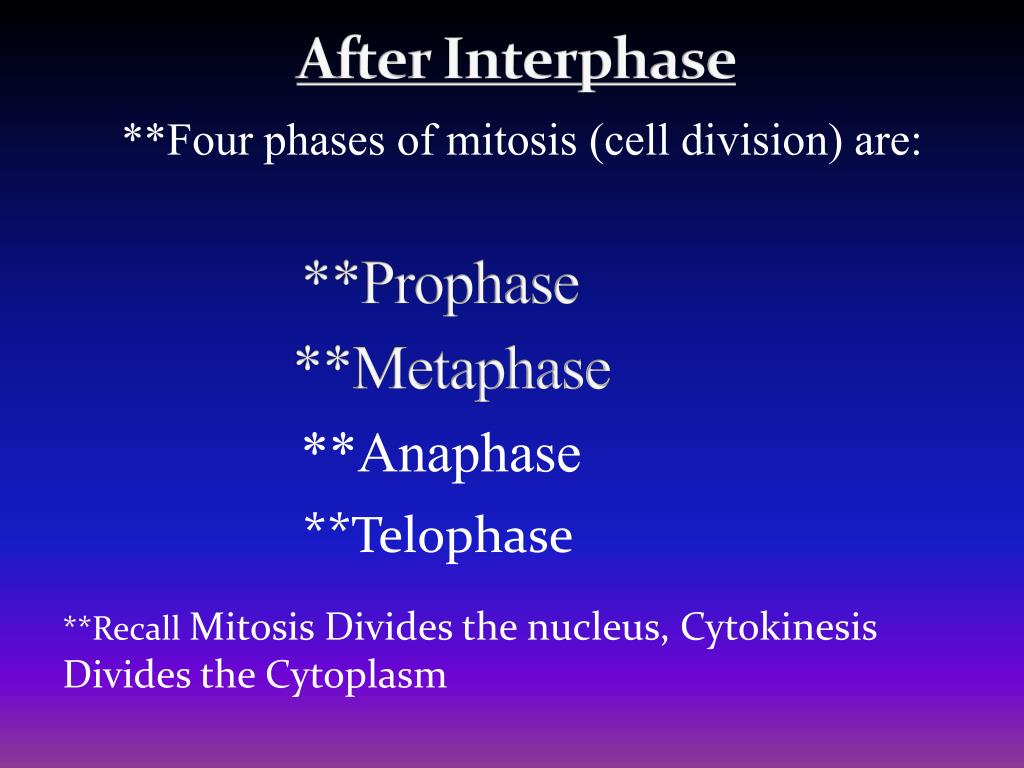 After Interphase

**Four phases of mitosis (cell division) are:

**Prophase
**Metaphase
**Anaphase
**Telophase

**Recall Mitosis Divides the nucleus, Cytokinesis Divides the Cytoplasm